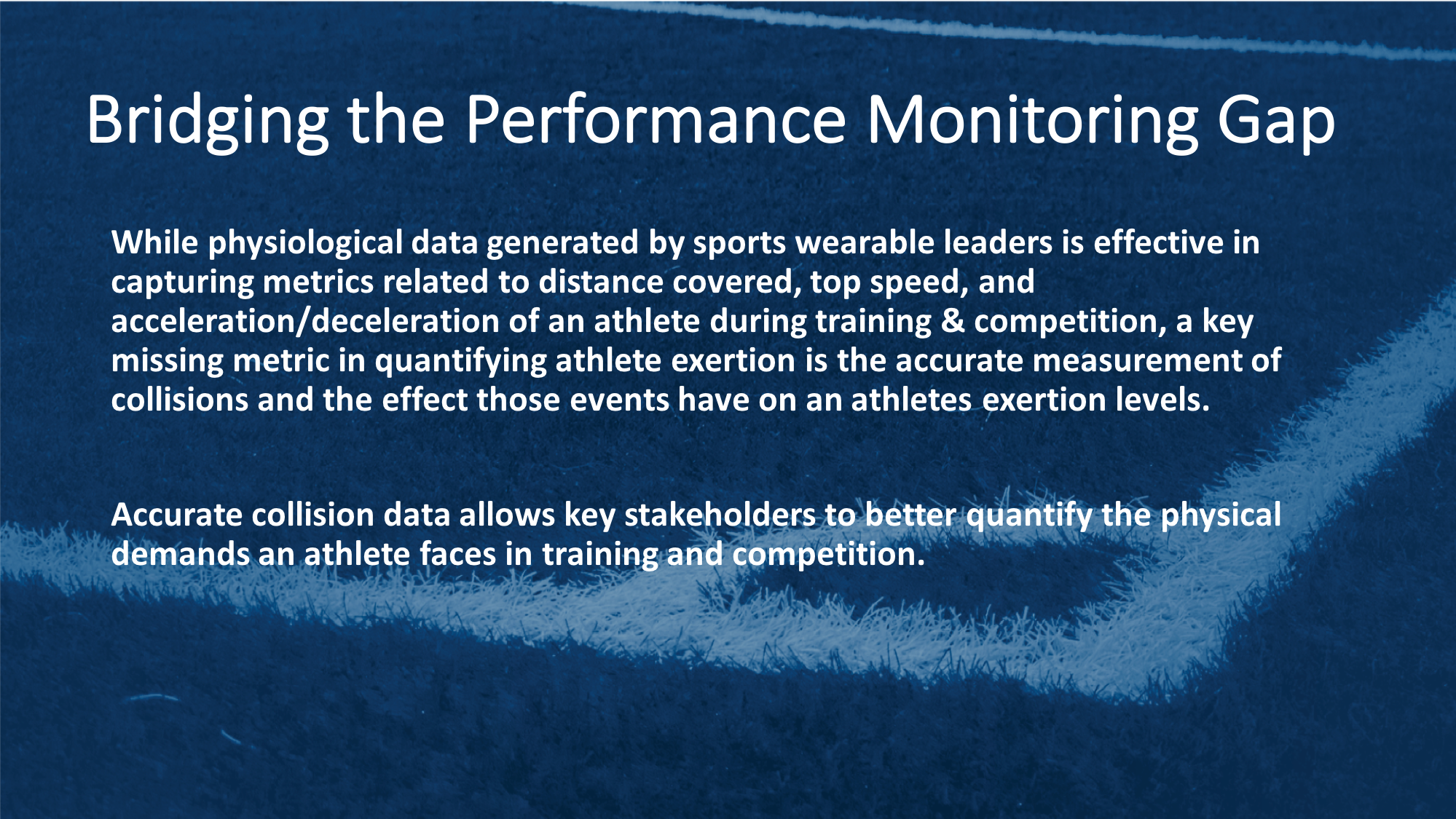 Bridging the Performance Monitoring Gap

While physiological data generated by sports wearable leaders is effective in capturing metrics related to distance covered, top speed, and acceleration/deceleration of an athlete during training & competition, a key missing metric in quantifying athlete exertion is the accurate measurement of collisions and the effect those events have on an athletes exertion levels.

Accurate collision data allows key stakeholders to better quantify the physical demands an athlete faces in training and competition.